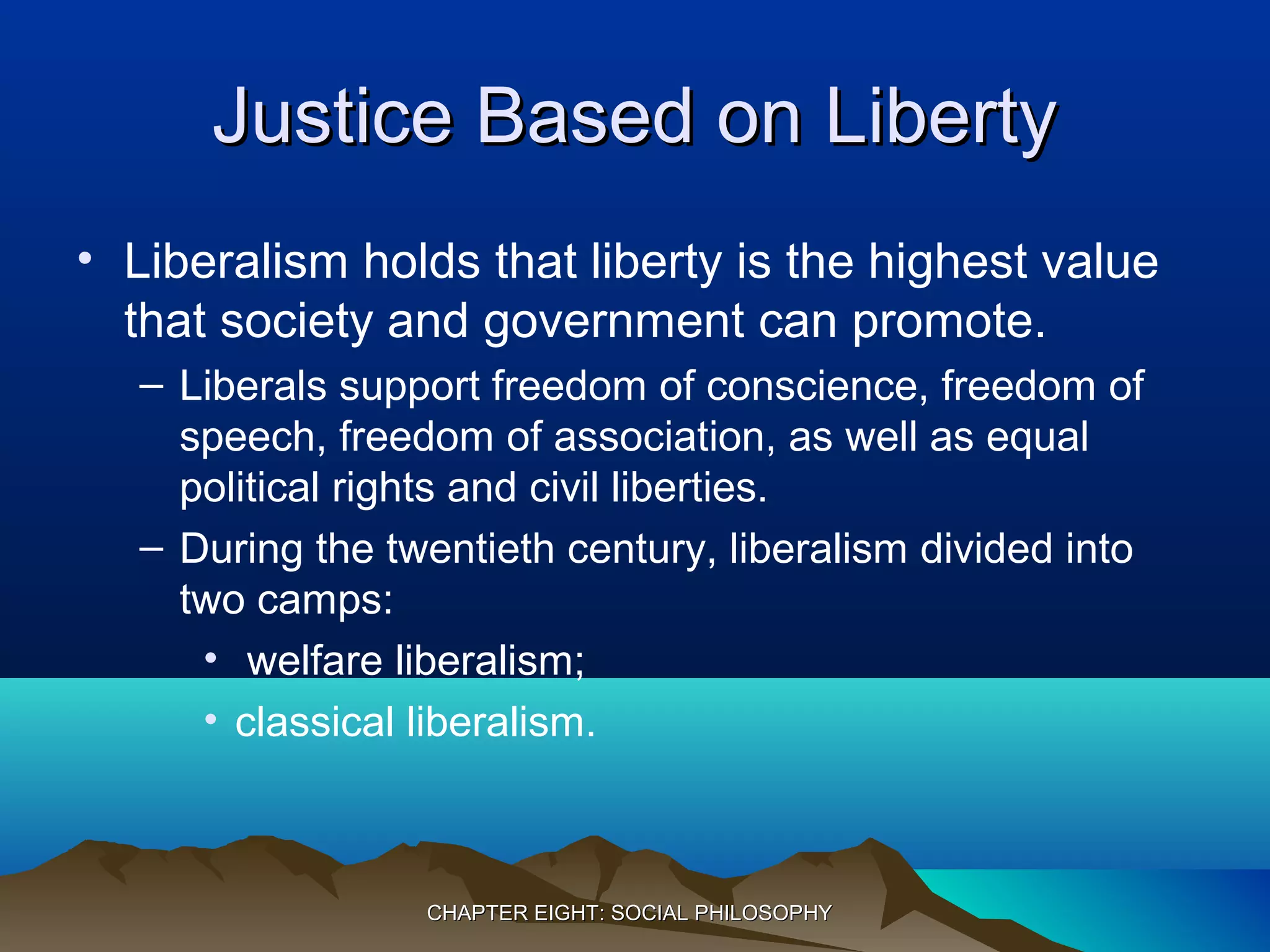 Justice Based on Liberty

• Liberalism holds that liberty is the highest value that society and government can promote.

– Liberals support freedom of conscience, freedom of speech, freedom of association, as well as equal political rights and civil liberties.

– During the twentieth century, liberalism divided into two camps:

• welfare liberalism;

• classical liberalism.

CHAPTER EIGHT: SOCIAL PHILOSOPHY